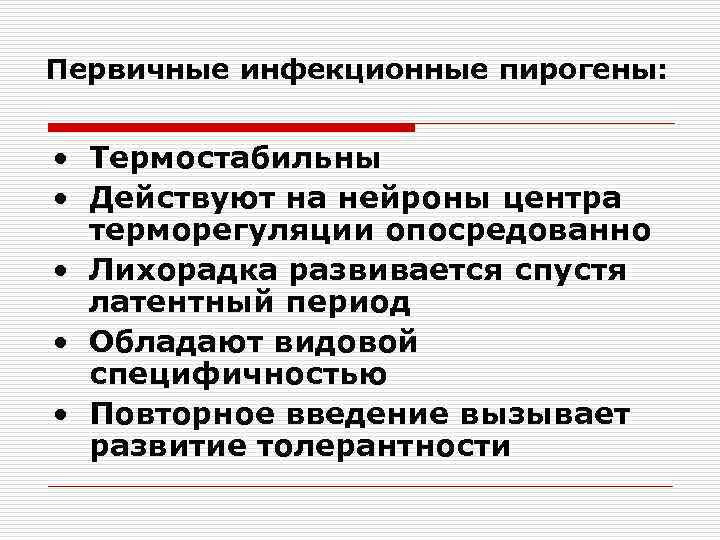 Первичные инфекционные пирогены:

• Термостабильны
• Действуют на нейроны центра терморегуляции опосредованно
• Лихорадка развивается спустя латентный период
• Обладают видовой специфичностью
• Повторное введение вызывает развитие толерантности